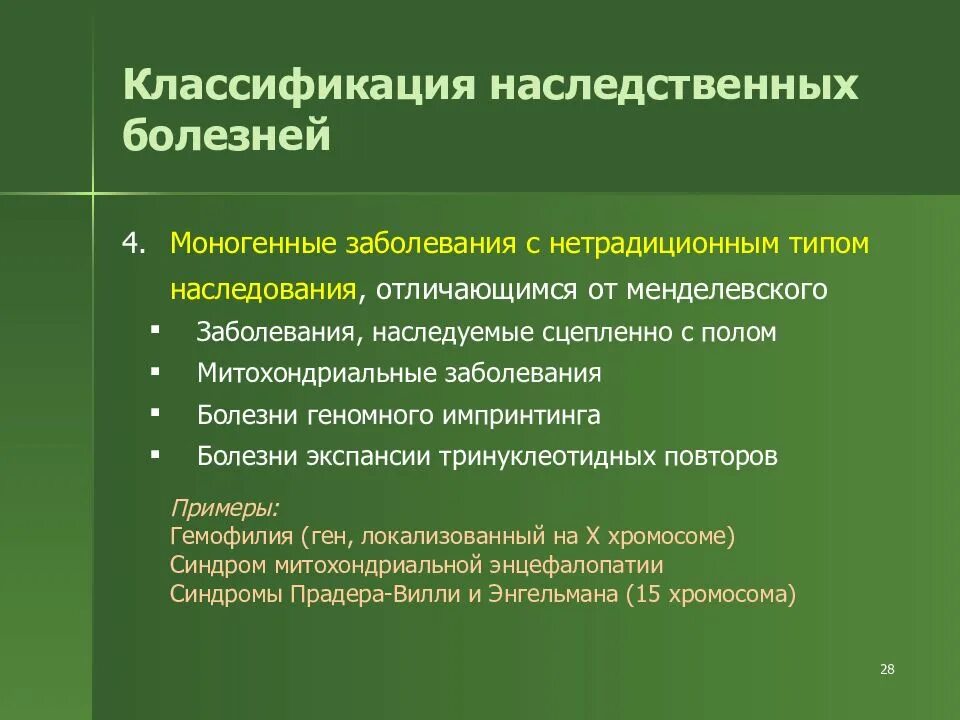 Классификация наследственных болезней

4. Моногенные заболевания с нетрадиционным типом наследования, отличающимся от менделевского

▪ Заболевания, наследуемые сцепленно с полом
▪ Митохондриальные заболевания
▪ Болезни геномного импринтинга
▪ Болезни экспансии тринуклеотидных повторов

Примеры:
Гемофилия (ген, локализованный на X хромосоме)
Синдром митохондриальной энцефалопатии
Синдромы Прадера-Вилли и Энгельмана (15 хромосома)

28